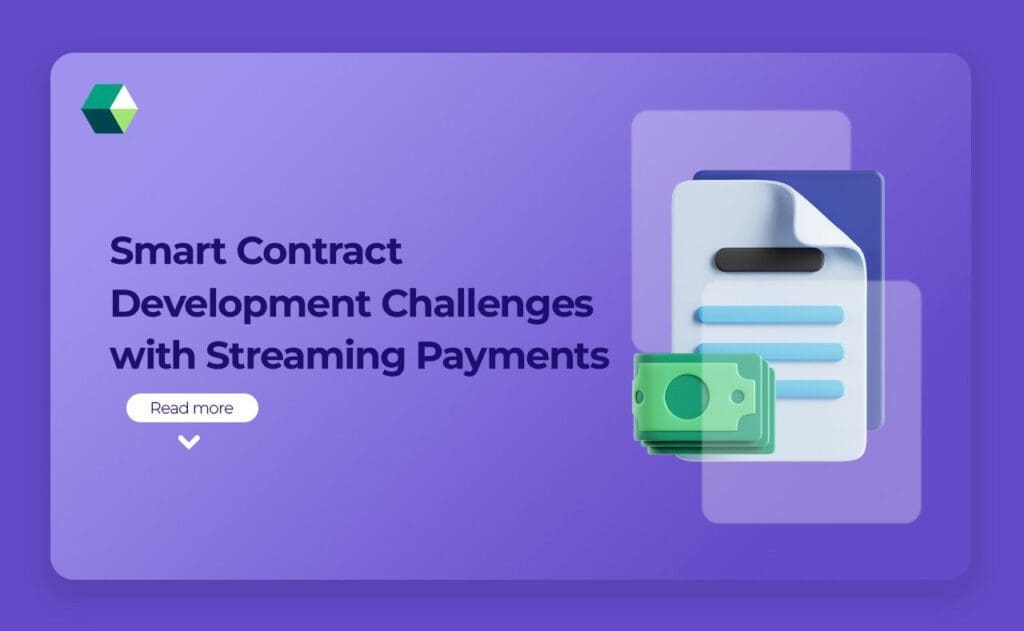 Smart Contract Development Challenges with Streaming Payments

Read more